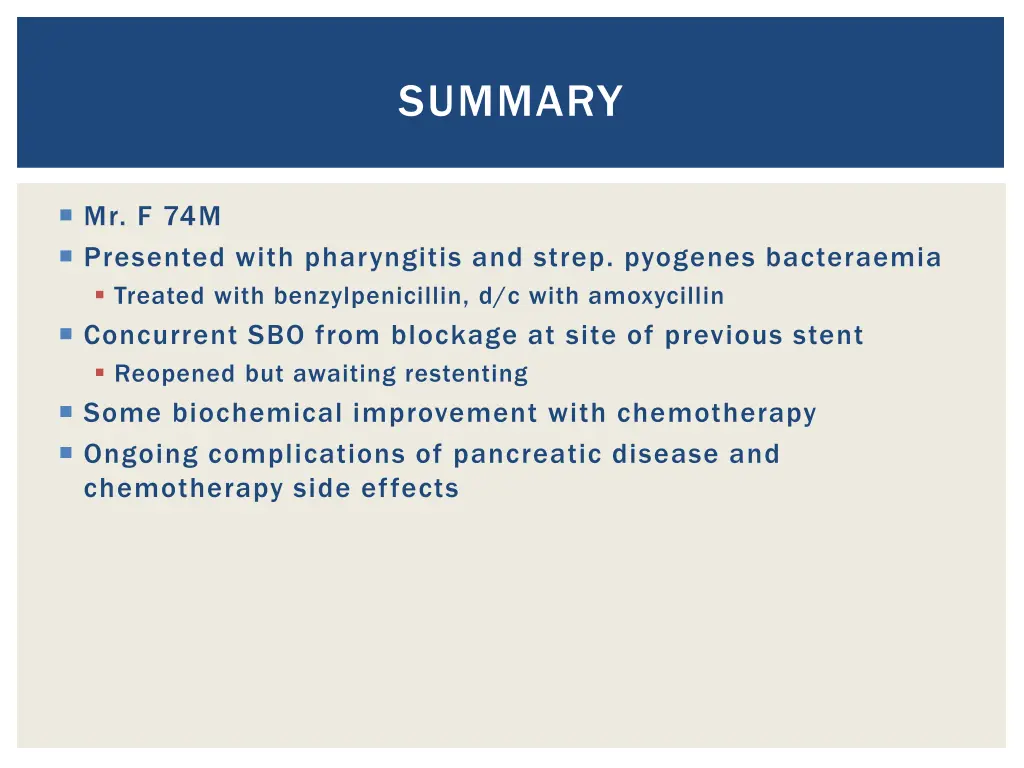 SUMMARY

Mr. F 74M
Presented with pharyngitis and strep. pyogenes bacteraemia
Treated with benzylpenicillin, d/c with amoxycillin
Concurrent SBO from blockage at site of previous stent
Reopened but awaiting restenting
Some biochemical improvement with chemotherapy
Ongoing complications of pancreatic disease and chemotherapy side effects